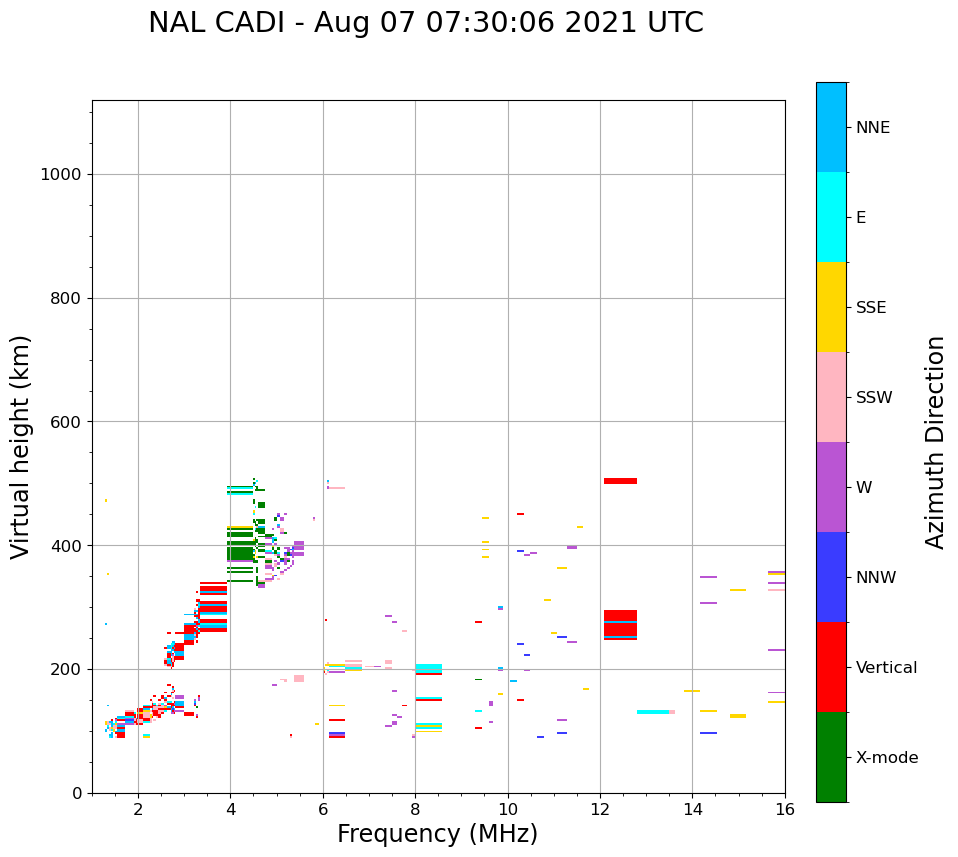 NAL CADI - Aug 07 07:30:06 2021 UTC

Virtual height (km)

1000
800
600
400
200
0

2
4
6
8
10
12
14
16

Frequency (MHz)

NNE
E
SSE
SSW
W
NNW
Vertical
X-mode

Azimuth Direction